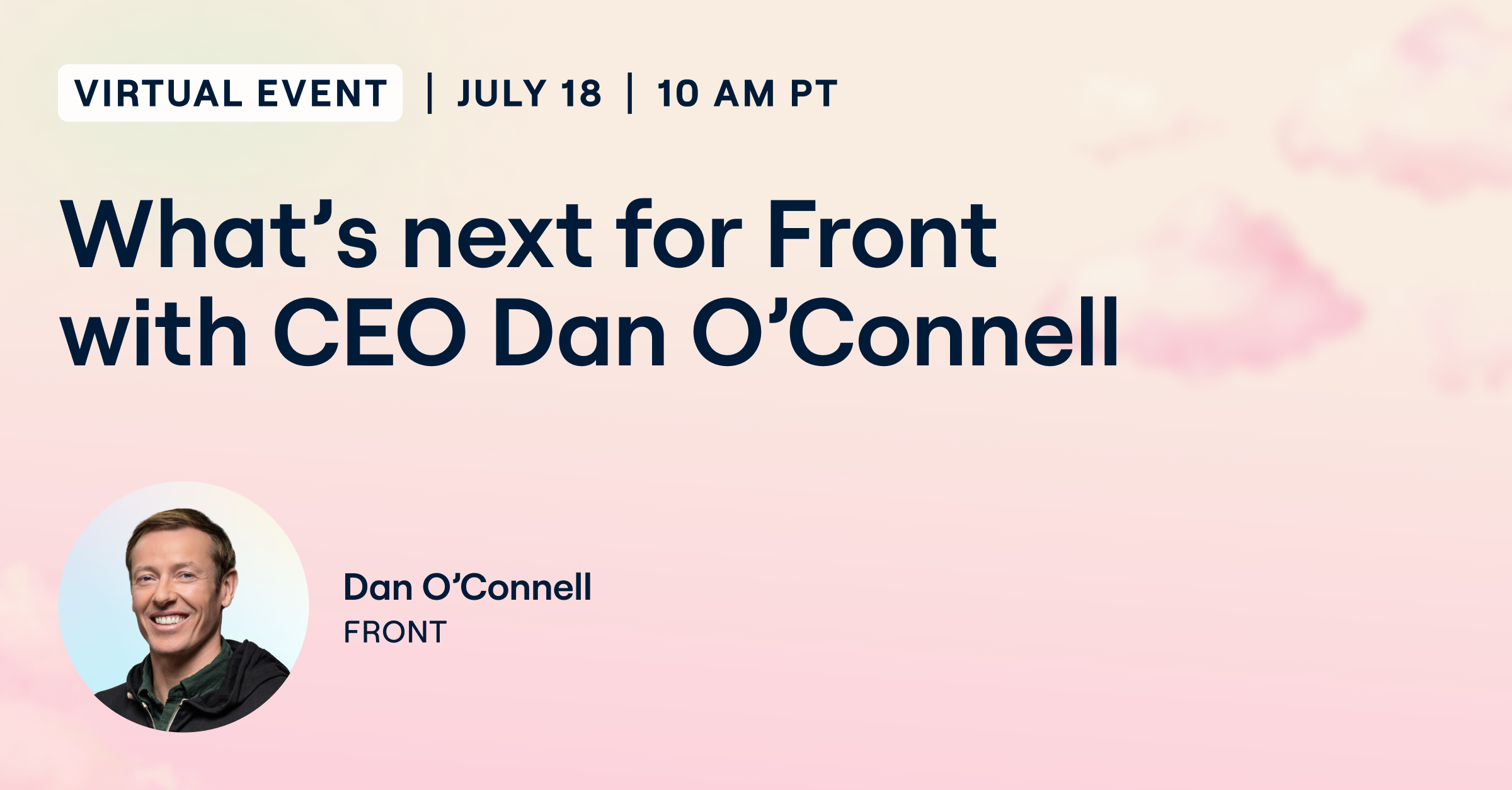 VIRTUAL EVENT | JULY 18 | 10 AM PT

What's next for Front with CEO Dan O'Connell

Dan O'Connell
FRONT